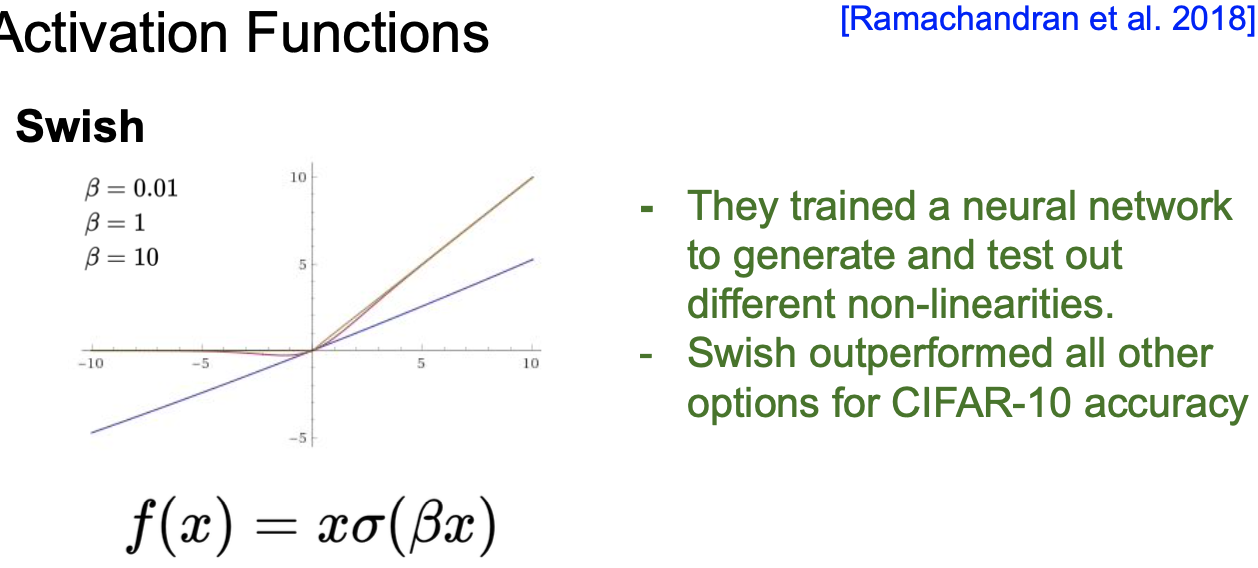 Activation Functions

[Ramachandran et al. 2018]

Swish

$\beta = 0.01$
$\beta = 1$
$\beta = 10$

10
5
-10
-5
5
10
-5

$f(x) = x\sigma(\beta x)$

- They trained a neural network to generate and test out different non-linearities.
- Swish outperformed all other options for CIFAR-10 accuracy